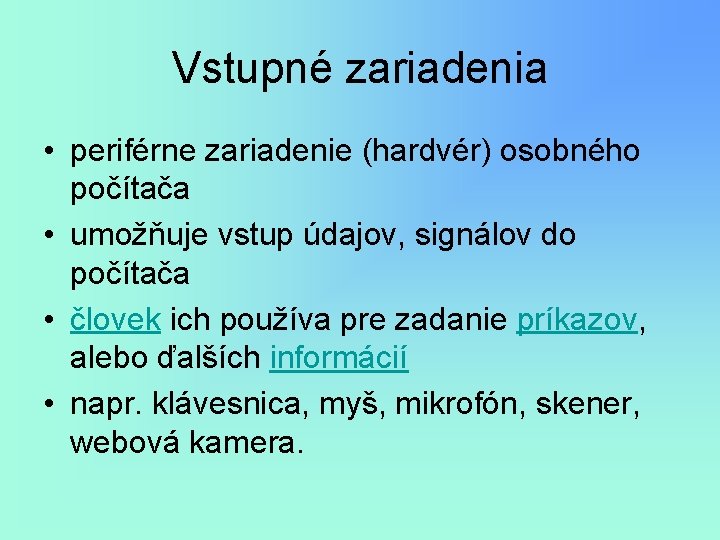 Vstupné zariadenia

• periférne zariadenie (hardvér) osobného počítača
• umožňuje vstup údajov, signálov do počítača
• človek ich používa pre zadanie príkazov, alebo ďalších informácií
• napr. klávesnica, myš, mikrofón, skener, webová kamera.